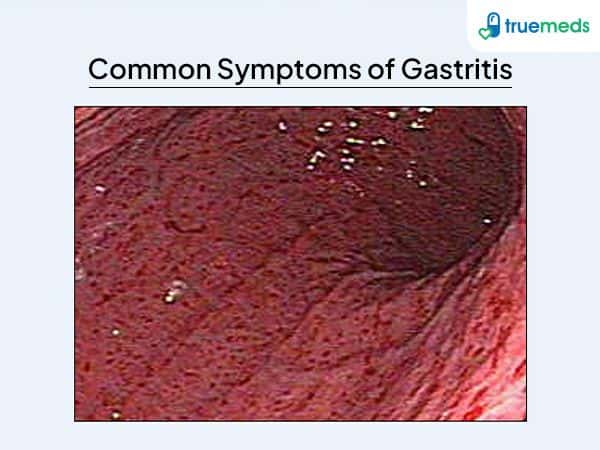 truemeds

Common Symptoms of Gastritis